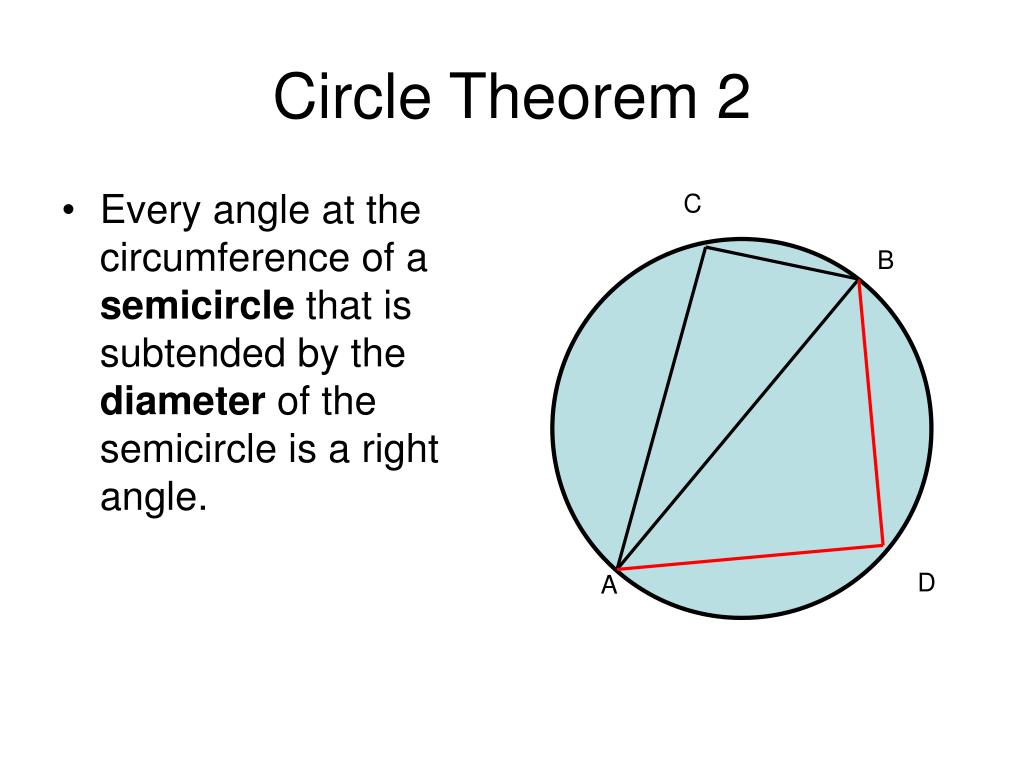 Circle Theorem 2

• Every angle at the circumference of a semicircle that is subtended by the diameter of the semicircle is a right angle.

C

B

A

D